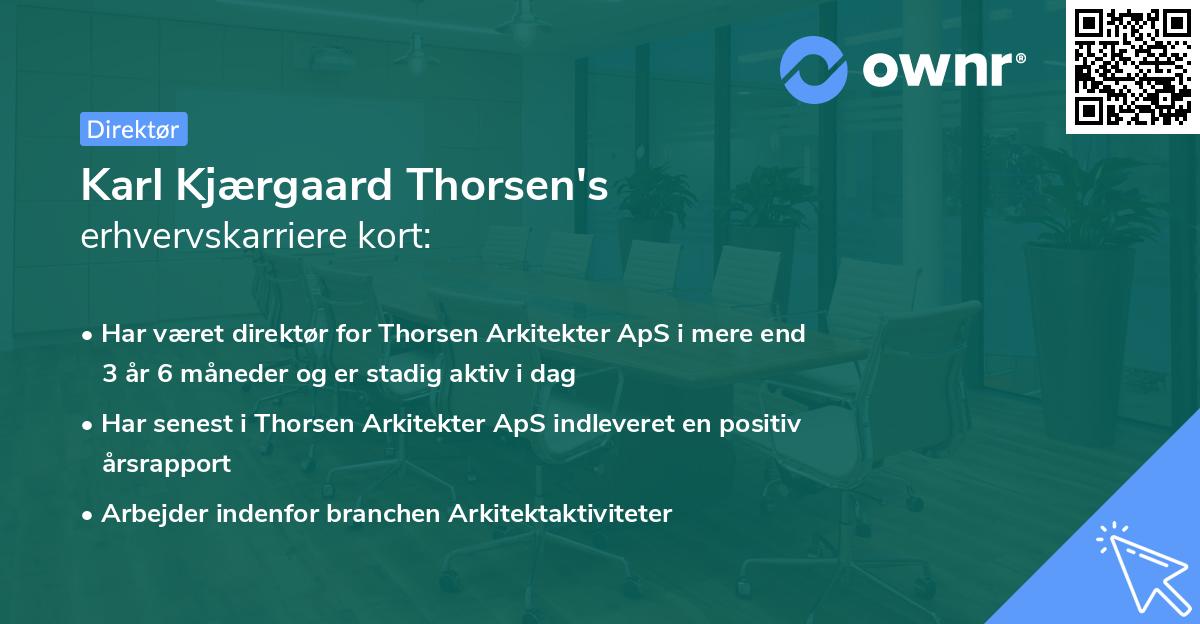 ownr®

Direktør

Karl Kjærgaard Thorsen's
erhvervskarriere kort:

• Har været direktør for Thorsen Arkitekter ApS i mere end 3 år 6 måneder og er stadig aktiv i dag

• Har senest i Thorsen Arkitekter ApS indleveret en positiv årsrapport

• Arbejder indenfor branchen Arkitektaktiviteter